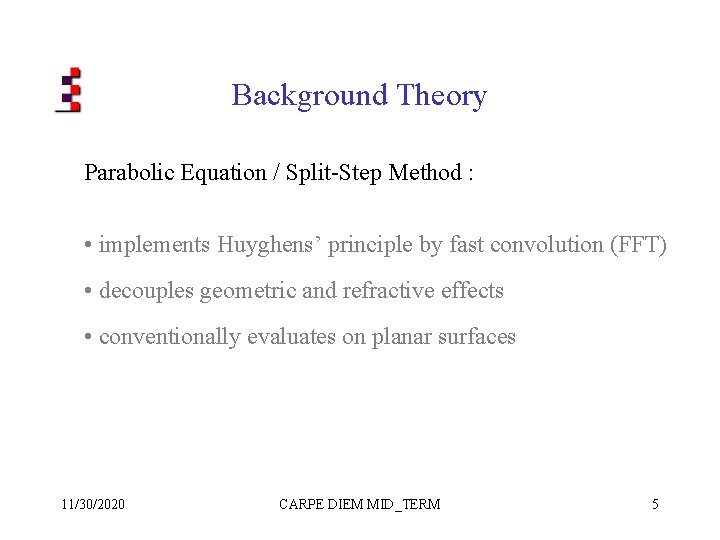 Background Theory

Parabolic Equation / Split-Step Method :

• implements Huyghens' principle by fast convolution (FFT)

• decouples geometric and refractive effects

• conventionally evaluates on planar surfaces

11/30/2020

CARPE DIEM MID_TERM

5